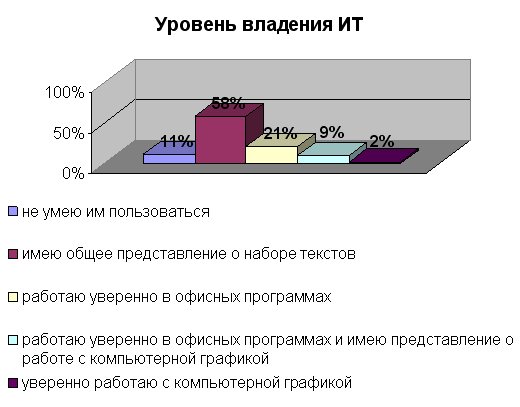 Уровень владения ИТ

100%
50%
0%

11%
58%
21%
9%
2%

не умею им пользоваться

имею общее представление о наборе текстов

работаю уверенно в офисных программах

работаю уверенно в офисных программах и имею представление о работе с компьютерной графикой

уверенно работаю с компьютерной графикой